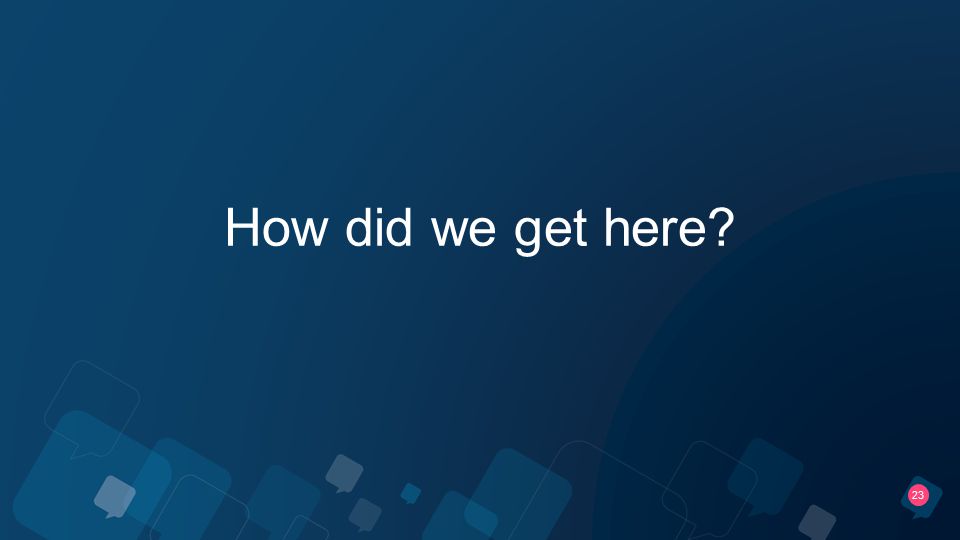 How did we get here?

23